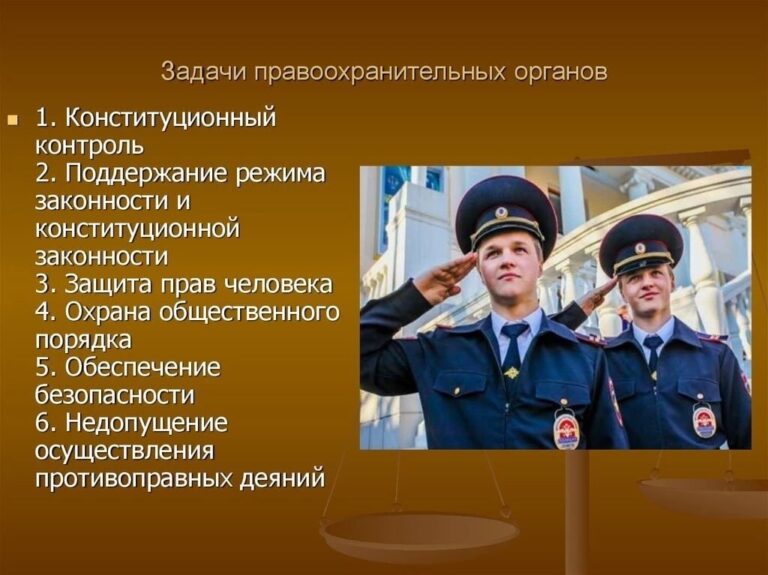 Задачи правоохранительных органов

1. Конституционный контроль
2. Поддержание режима законности и конституционной законности
3. Защита прав человека
4. Охрана общественного порядка
5. Обеспечение безопасности
6. Недопущение осуществления противоправных деяний